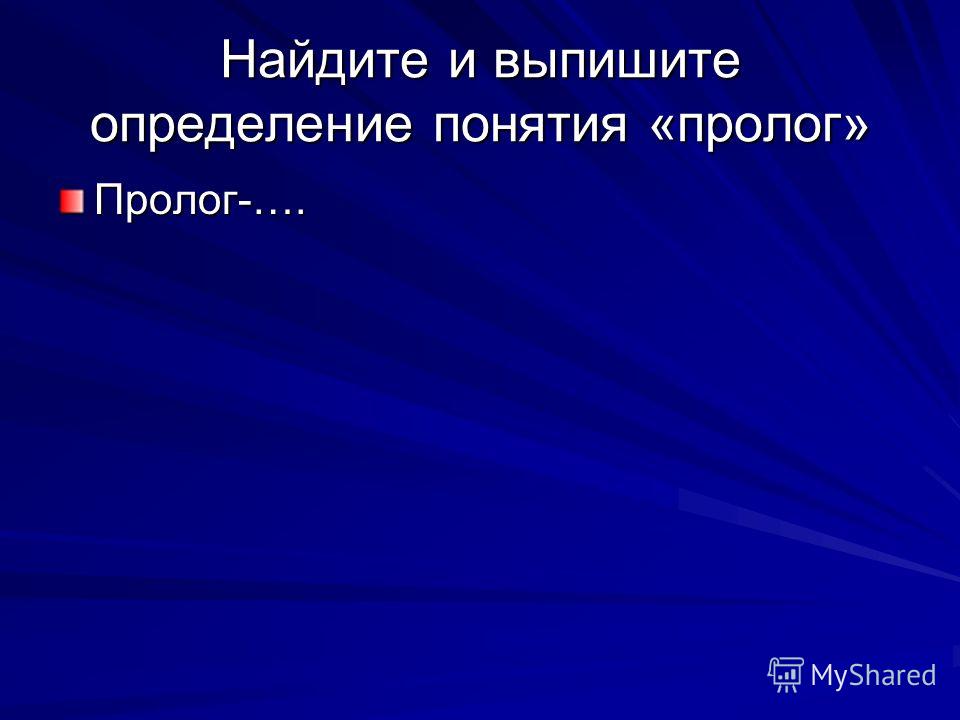 Найдите и выпишите определение понятия «пролог»

Пролог-….

MyShared